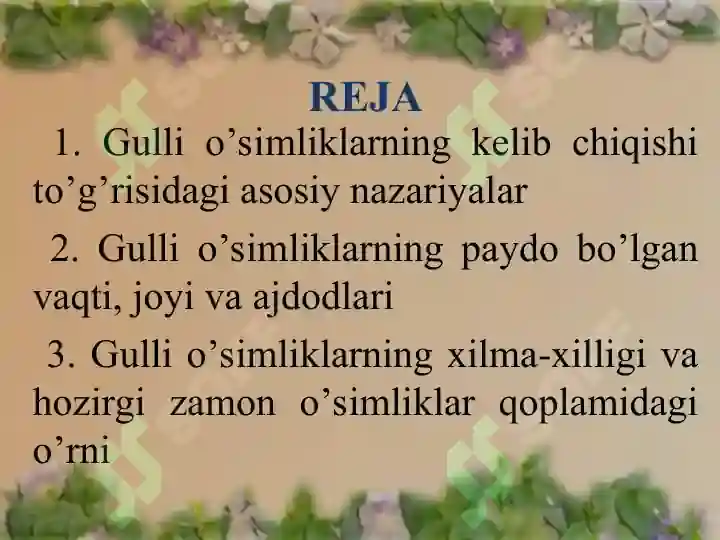 REJA

1. Gulli o’simliklarning kelib chiqishi to’g’risidagi asosiy nazariyalar

2. Gulli o’simliklarning paydo bo’lgan vaqti, joyi va ajdodlari

3. Gulli o’simliklarning xilma-xilligi va hozirgi zamon o’simliklar qoplamidagi o’rni